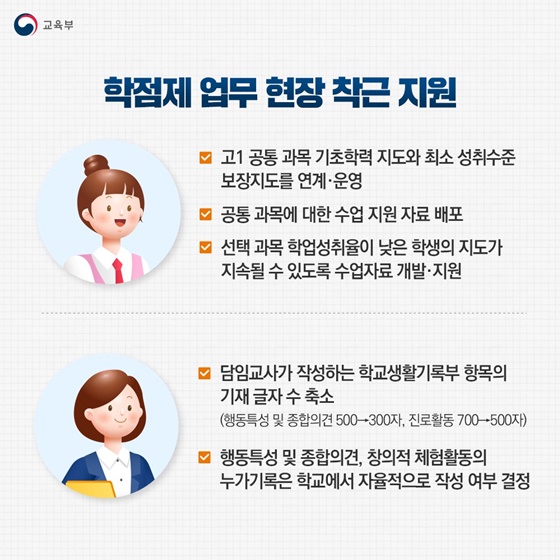 교육부

학점제 업무 현장 착근 지원

고1 공통 과목 기초학력 지도와 최소 성취수준 보장지도를 연계·운영

공통 과목에 대한 수업 지원 자료 배포

선택 과목 학업성취율이 낮은 학생의 지도가 지속될 수 있도록 수업자료 개발·지원

담임교사가 작성하는 학교생활기록부 항목의 기재 글자 수 축소
(행동특성 및 종합의견 500→300자, 진로활동 700→500자)

행동특성 및 종합의견, 창의적 체험활동의 누가기록은 학교에서 자율적으로 작성 여부 결정